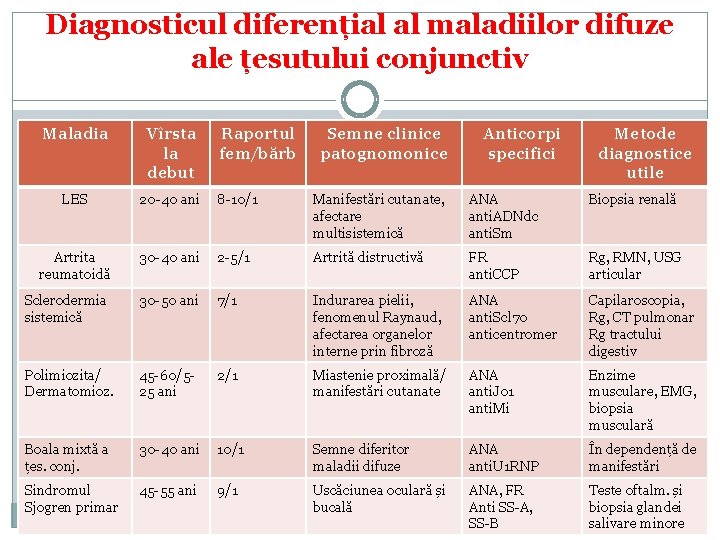 Diagnosticul diferențial al maladiilor difuze ale țesutului conjunctiv

| Maladia | Vîrsta la debut | Raportul fem/bărb | Semne clinice patognomonice | Anticorpi specifici | Metode diagnostice utile |
|---|---|---|---|---|---|
| LES | 20-40 ani | 8-10/1 | Manifestări cutanate, afectare multisistemică | ANA antiADNdc antiSm | Biopsia renală |
| Artrita reumatoidă | 30-40 ani | 2-5/1 | Artrită distructivă | FR antiCCP | Rg, RMN, USG articular |
| Sclerodermia sistemică | 30-50 ani | 7/1 | Indurarea pielii, fenomenul Raynaud, afectarea organelor interne prin fibroză | ANA antiScl70 anticentromer | Capilaroscopia, Rg, CT pulmonar Rg tractului digestiv |
| Polimiozita/ Dermatomioz. | 45-60/5-25 ani | 2/1 | Miastenie proximală/ manifestări cutanate | ANA antiJo1 antiMi | Enzime musculare, EMG, biopsia musculară |
| Boala mixtă a țes. conj. | 30-40 ani | 10/1 | Semne diferitor maladii difuze | ANA antiU1RNP | În dependență de manifestări |
| Sindromul Sjogren primar | 45-55 ani | 9/1 | Uscăciunea oculară și bucală | ANA, FR Anti SS-A, SS-B | Teste oftalm. și biopsia glandei salivare minore |